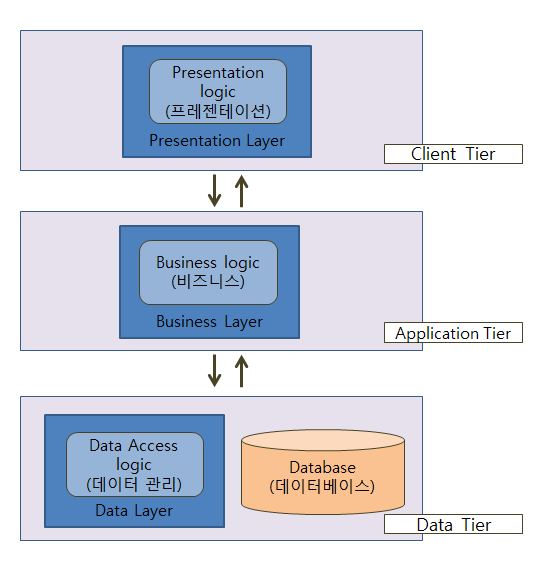 Presentation logic
(프레젠테이션)

Presentation Layer

Client Tier

Business logic
(비즈니스)

Business Layer

Application Tier

Data Access logic
(데이터 관리)

Data Layer

Database
(데이터베이스)

Data Tier